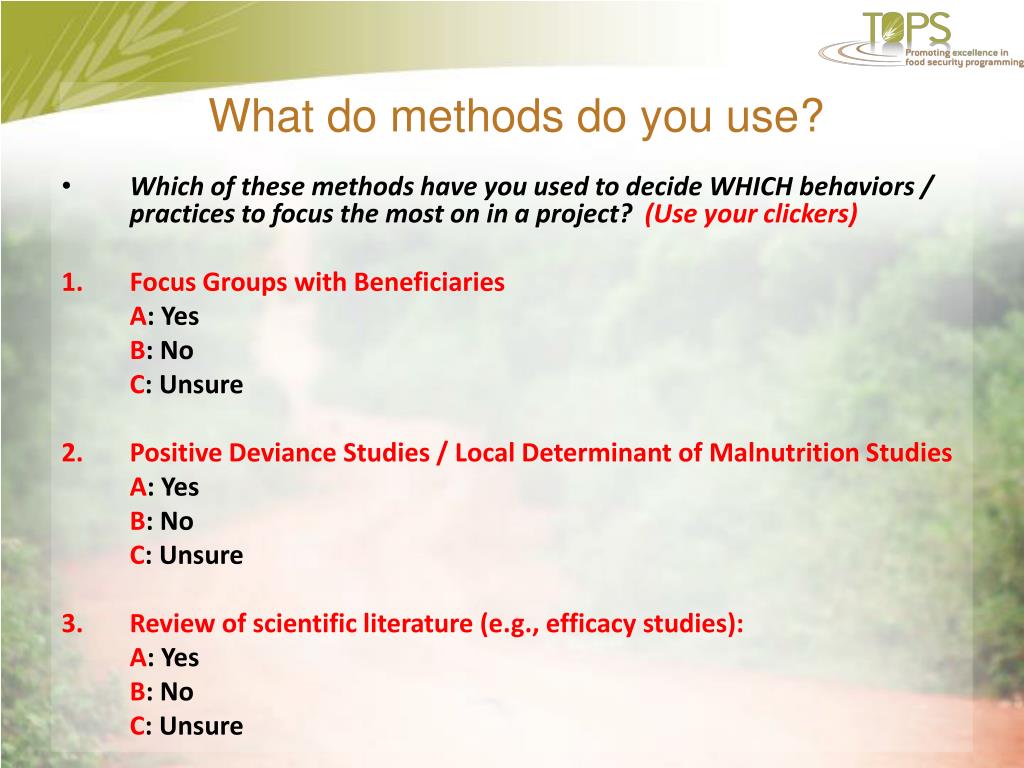 TOPS
Promoting excellence in food security programming

What do methods do you use?

• Which of these methods have you used to decide WHICH behaviors / practices to focus the most on in a project? (Use your clickers)

1. Focus Groups with Beneficiaries
A: Yes
B: No
C: Unsure

2. Positive Deviance Studies / Local Determinant of Malnutrition Studies
A: Yes
B: No
C: Unsure

3. Review of scientific literature (e.g., efficacy studies):
A: Yes
B: No
C: Unsure